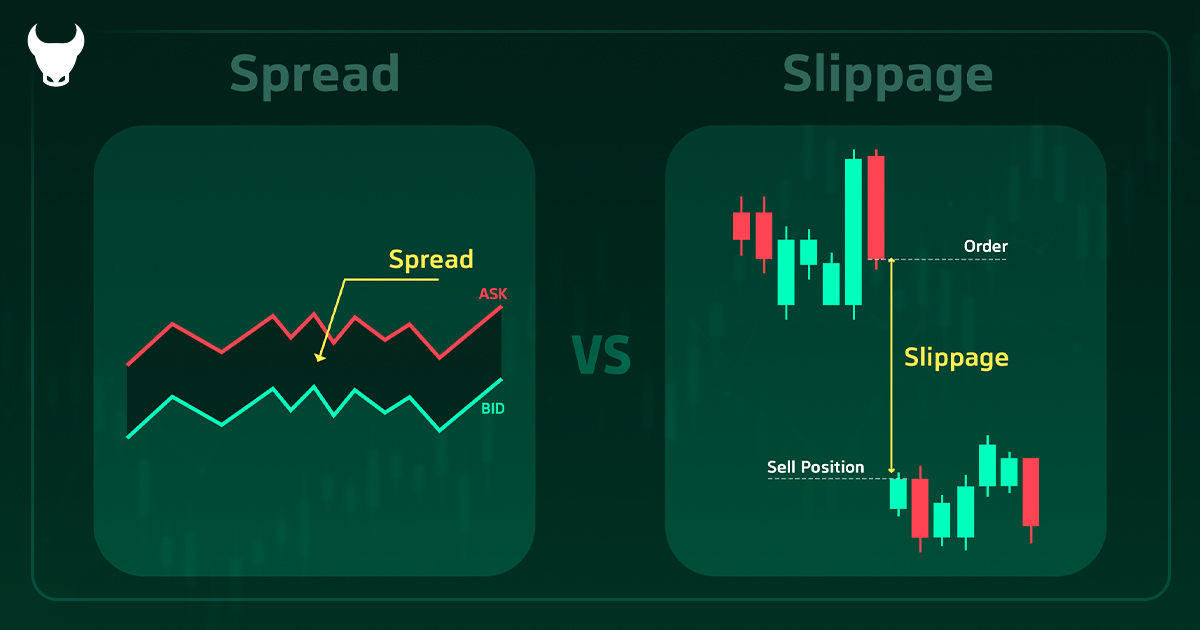 Spread

Spread

ASK

BID

VS

Slippage

Order

Slippage

Sell Position